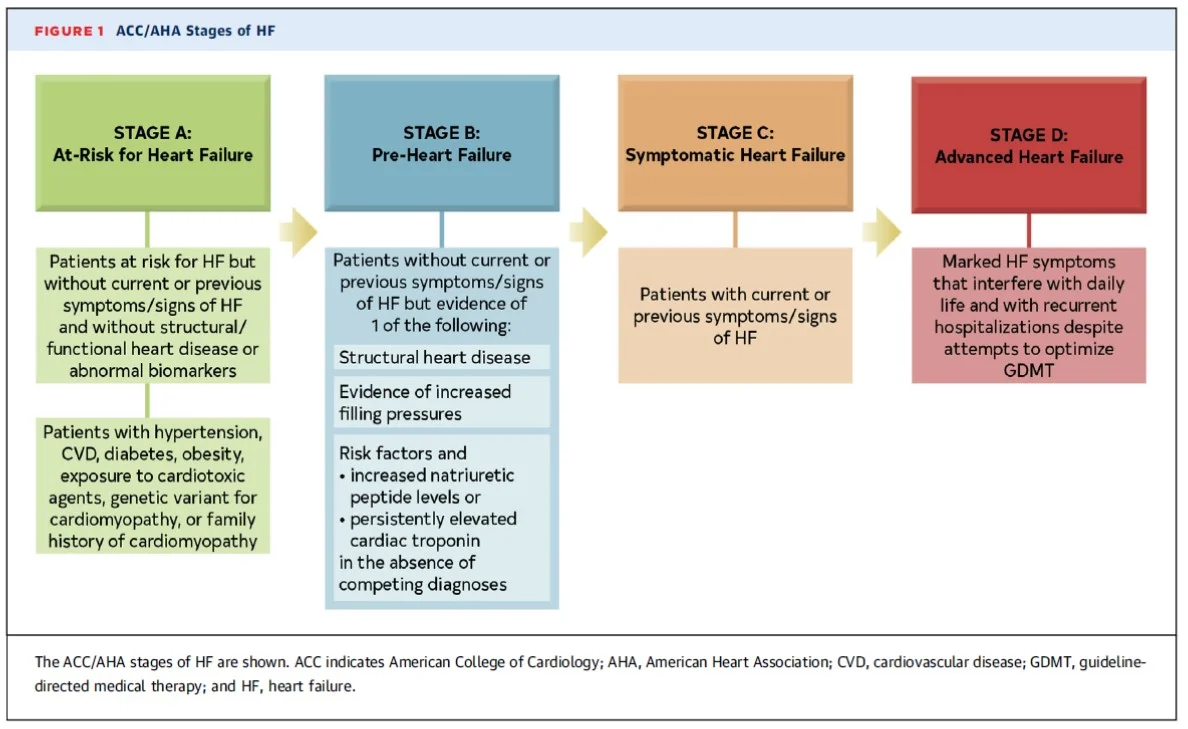 FIGURE 1 ACC/AHA Stages of HF

STAGE A:
At-Risk for Heart Failure

Patients at risk for HF but without current or previous symptoms/signs of HF and without structural/functional heart disease or abnormal biomarkers

Patients with hypertension, CVD, diabetes, obesity, exposure to cardiotoxic agents, genetic variant for cardiomyopathy, or family history of cardiomyopathy

STAGE B:
Pre-Heart Failure

Patients without current or previous symptoms/signs of HF but evidence of 1 of the following:

Structural heart disease

Evidence of increased filling pressures

Risk factors and
• increased natriuretic peptide levels or
• persistently elevated cardiac troponin
in the absence of competing diagnoses

STAGE C:
Symptomatic Heart Failure

Patients with current or previous symptoms/signs of HF

STAGE D:
Advanced Heart Failure

Marked HF symptoms that interfere with daily life and with recurrent hospitalizations despite attempts to optimize GDMT

The ACC/AHA stages of HF are shown. ACC indicates American College of Cardiology; AHA, American Heart Association; CVD, cardiovascular disease; GDMT, guideline-directed medical therapy; and HF, heart failure.